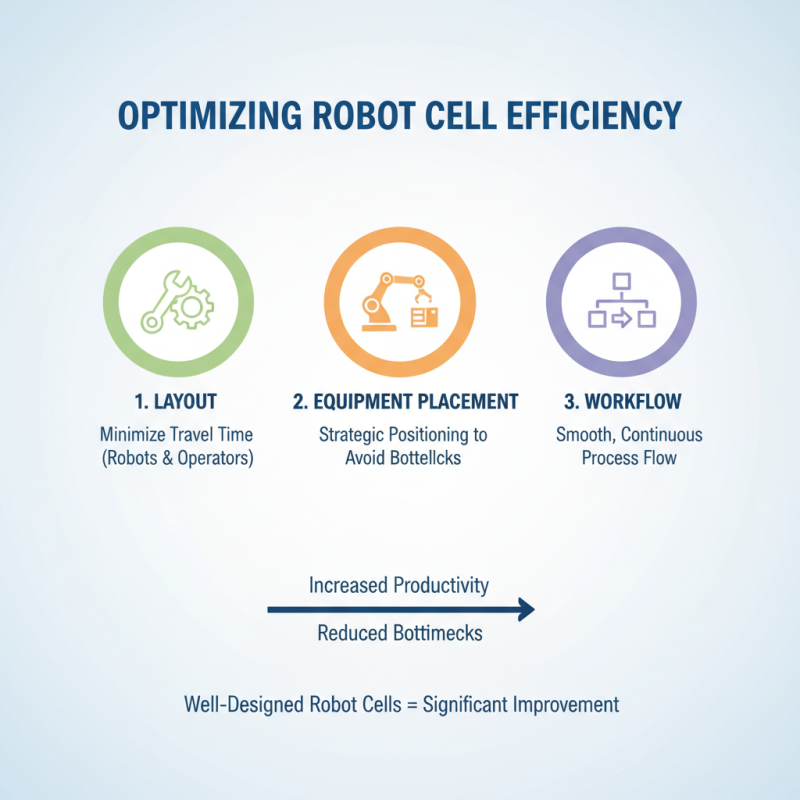 OPTIMIZING ROBOT CELL EFFICIENCY

1. LAYOUT
Minimize Travel Time (Robots & Operators)

2. EQUIPMENT PLACEMENT
Strategic Positioning to Avoid Bottellcks

3. WORKFLOW
Smooth, Continuous Process Flow

Increased Productivity
Reduced Bottimecks

Well-Designed Robot Cells = Significant Improvement